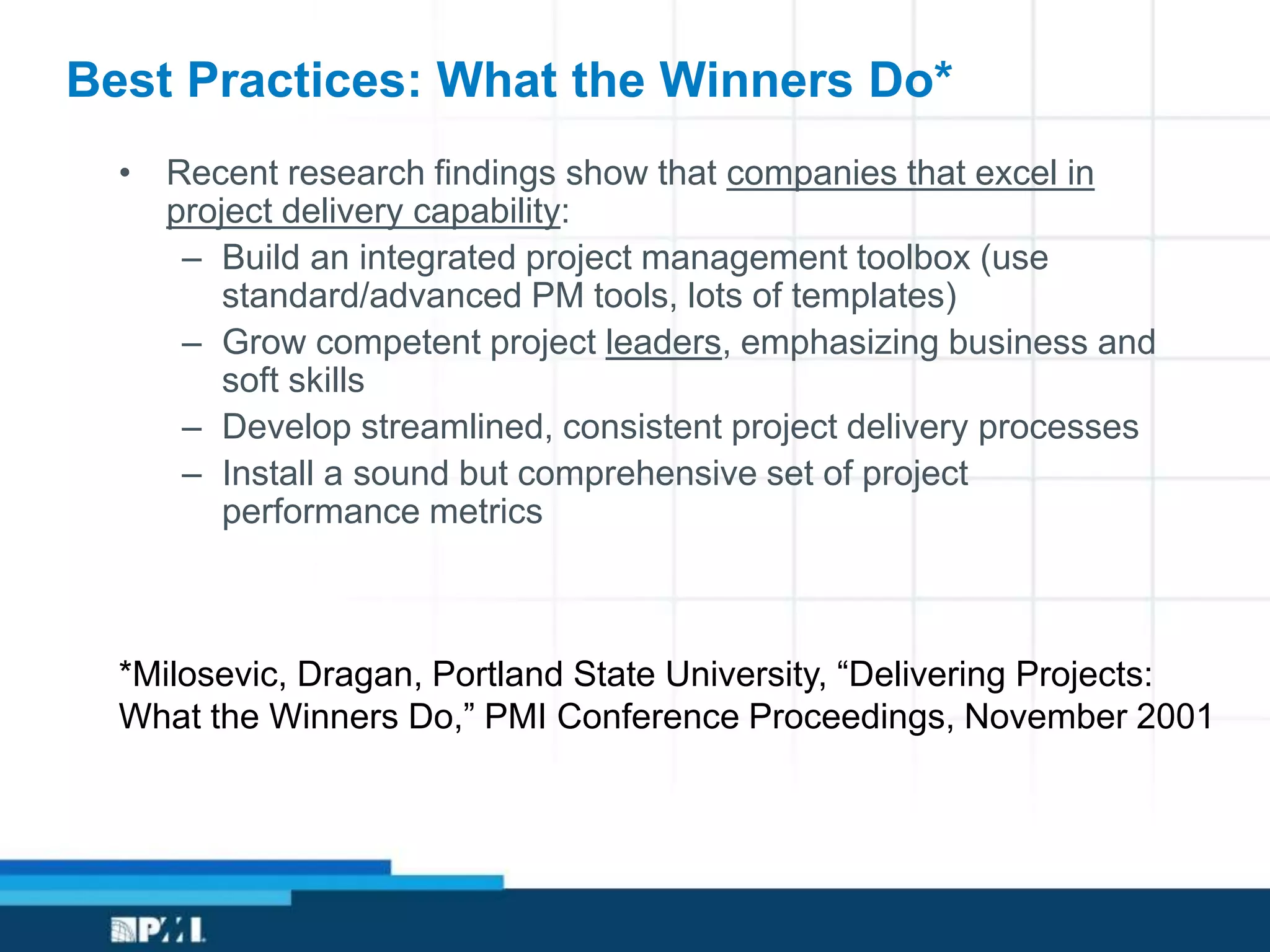 Best Practices: What the Winners Do*

• Recent research findings show that companies that excel in project delivery capability:
– Build an integrated project management toolbox (use standard/advanced PM tools, lots of templates)
– Grow competent project leaders, emphasizing business and soft skills
– Develop streamlined, consistent project delivery processes
– Install a sound but comprehensive set of project performance metrics

*Milosevic, Dragan, Portland State University, “Delivering Projects: What the Winners Do,” PMI Conference Proceedings, November 2001

PMI